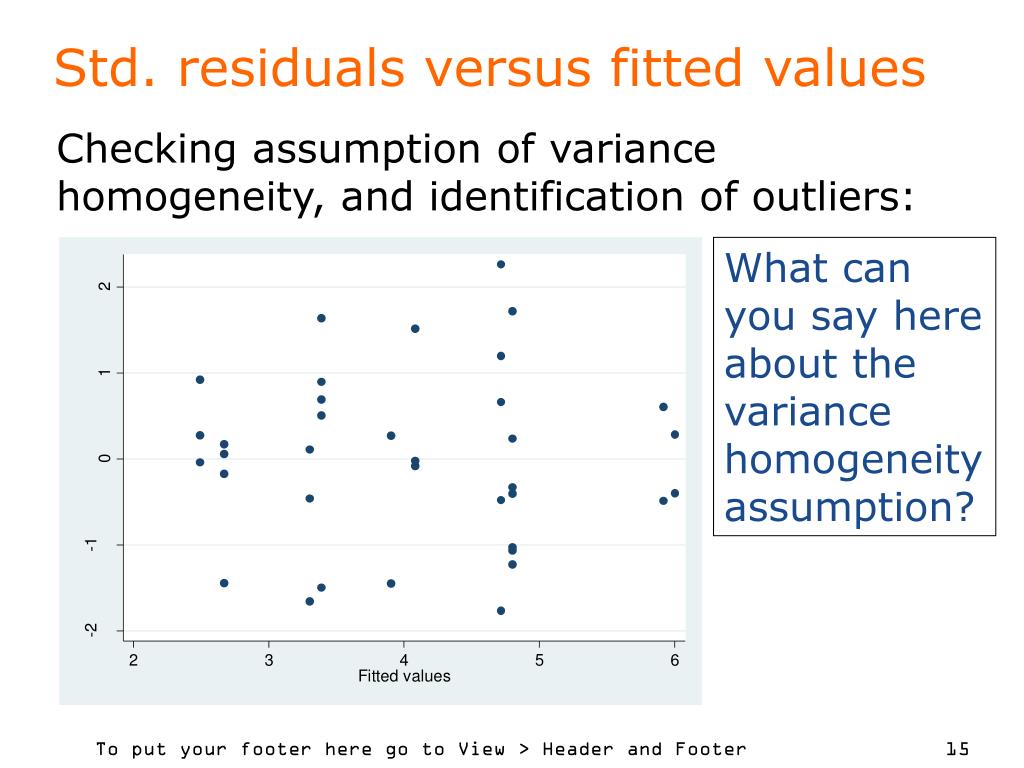 Std. residuals versus fitted values

Checking assumption of variance homogeneity, and identification of outliers:

2
1
0
-1
-2

2 3 4 5 6
Fitted values

What can you say here about the variance homogeneity assumption?

To put your footer here go to View > Header and Footer

15